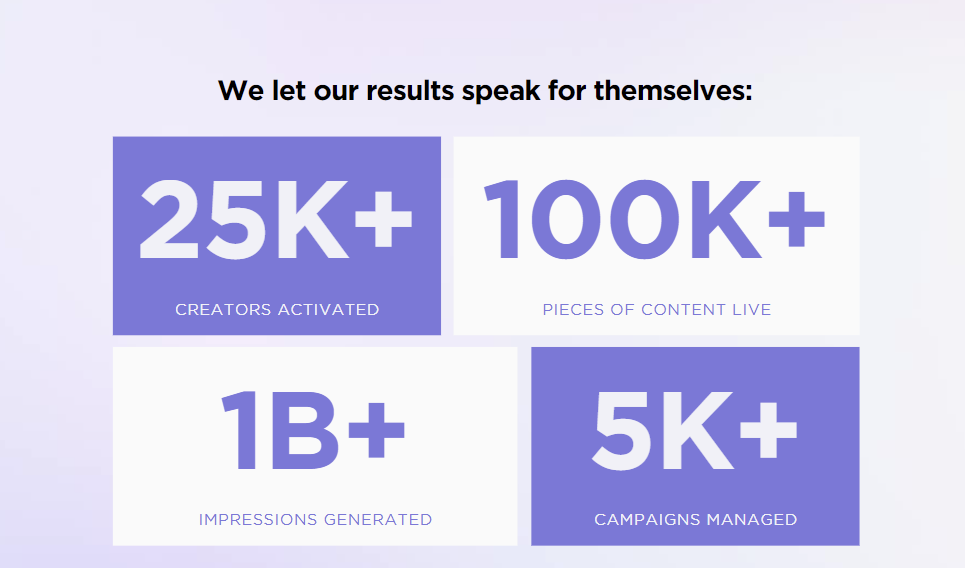 We let our results speak for themselves:

25K+
CREATORS ACTIVATED

100K+
PIECES OF CONTENT LIVE

1B+
IMPRESSIONS GENERATED

5K+
CAMPAIGNS MANAGED